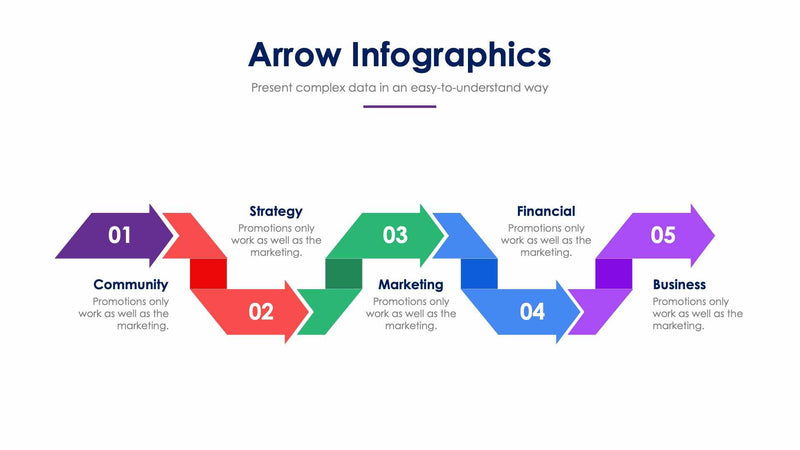 Arrow Infographics

Present complex data in an easy-to-understand way

01

Community
Promotions only work as well as the marketing.

Strategy
Promotions only work as well as the marketing.

02

03

Marketing
Promotions only work as well as the marketing.

Financial
Promotions only work as well as the marketing.

04

05

Business
Promotions only work as well as the marketing.